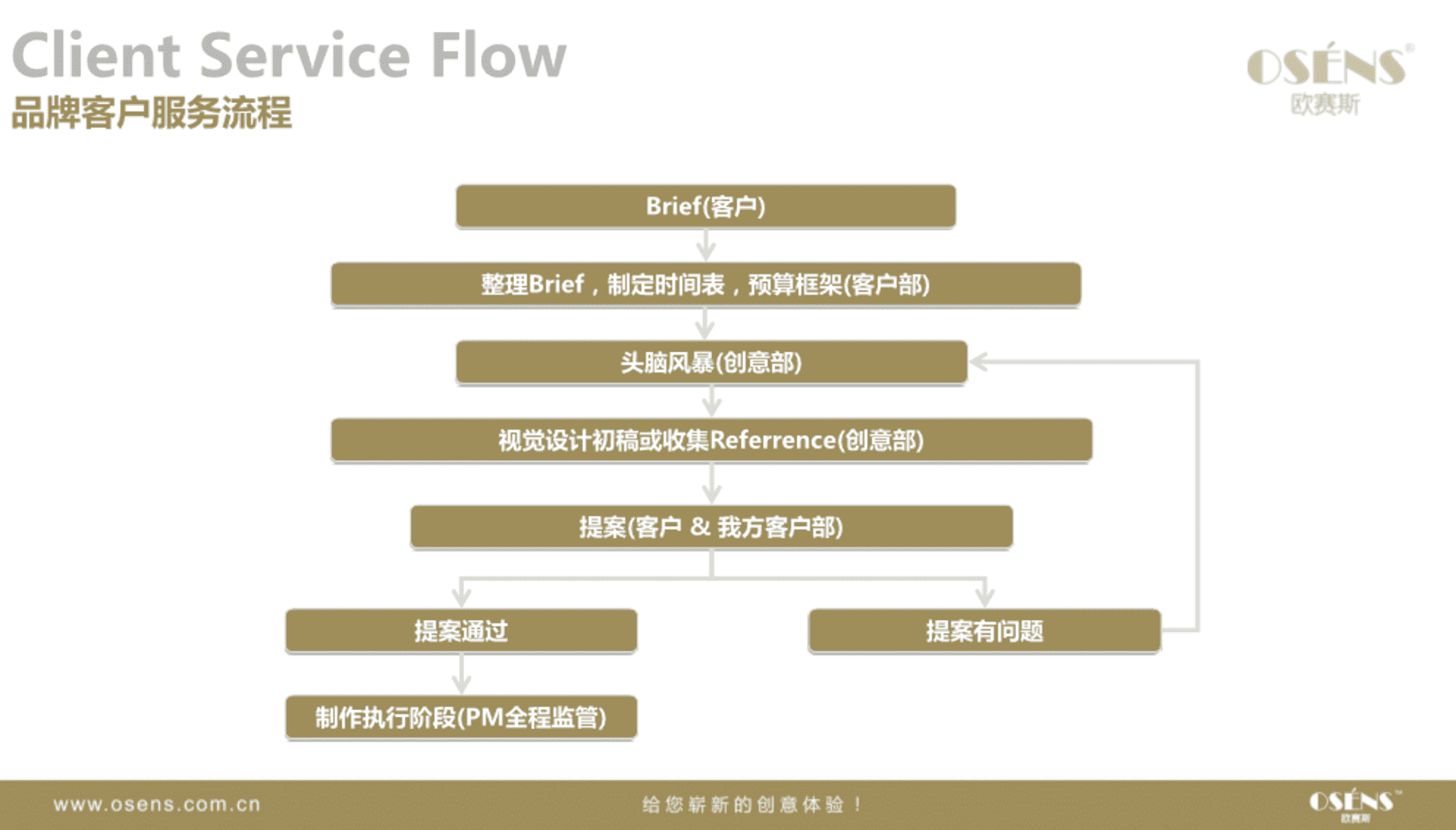 Client Service Flow
品牌客户服务流程

OSÉNS®
欧赛斯

Brief(客户)

整理Brief，制定时间表，预算框架(客户部)

头脑风暴(创意部)

视觉设计初稿或收集Referrence(创意部)

提案(客户 & 我方客户部)

提案通过

提案有问题

制作执行阶段(PM全程监管)

www.osens.com.cn

给您崭新的创意体验！

OSÉNS™
欧赛斯